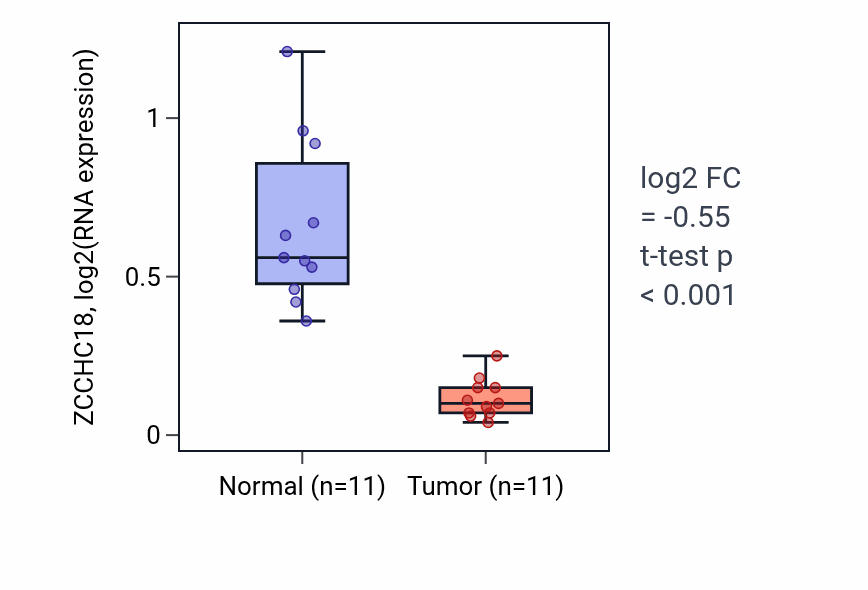 ZCCHC18, log2(RNA expression)

1
0.5
0

Normal (n=11)
Tumor (n=11)

log2 FC
= -0.55
t-test p
< 0.001